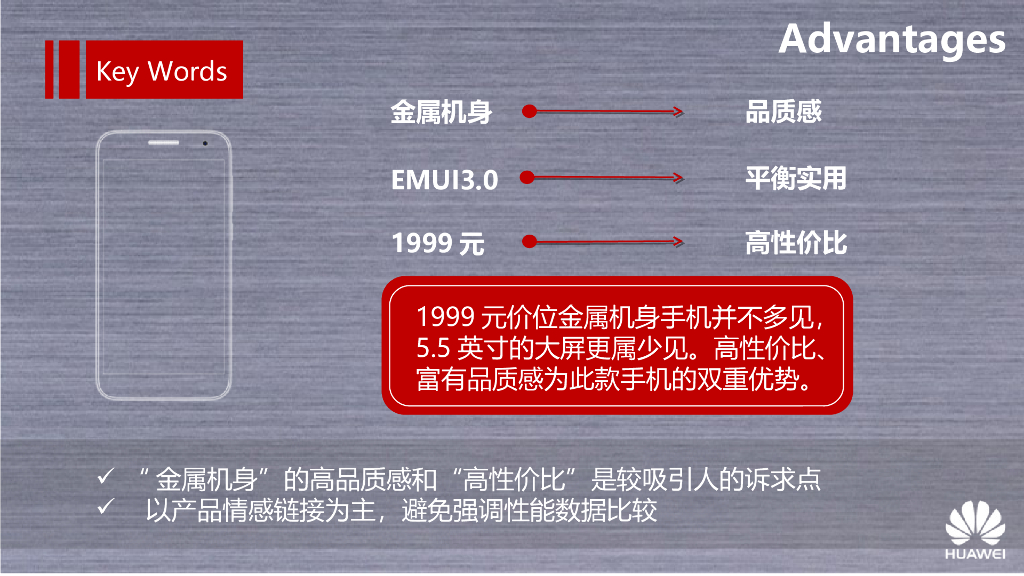 Advantages

Key Words

金属机身 品质感

EMUI3.0 平衡实用

1999 元 高性价比

1999 元价位金属机身手机并不多见，5.5 英寸的大屏更属少见。高性价比、富有品质感为此款手机的双重优势。

✓ “金属机身”的高品质感和“高性价比”是较吸引人的诉求点
✓ 以产品情感链接为主，避免强调性能数据比较

HUAWEI